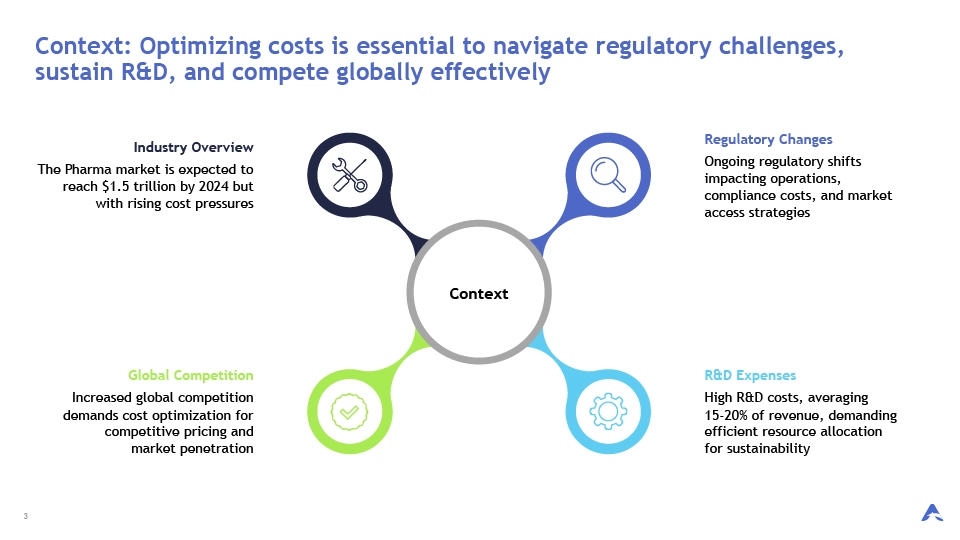 Context: Optimizing costs is essential to navigate regulatory challenges, sustain R&D, and compete globally effectively

Industry Overview

The Pharma market is expected to reach $1.5 trillion by 2024 but with rising cost pressures

Regulatory Changes

Ongoing regulatory shifts impacting operations, compliance costs, and market access strategies

Context

Global Competition

Increased global competition demands cost optimization for competitive pricing and market penetration

R&D Expenses

High R&D costs, averaging 15-20% of revenue, demanding efficient resource allocation for sustainability

3